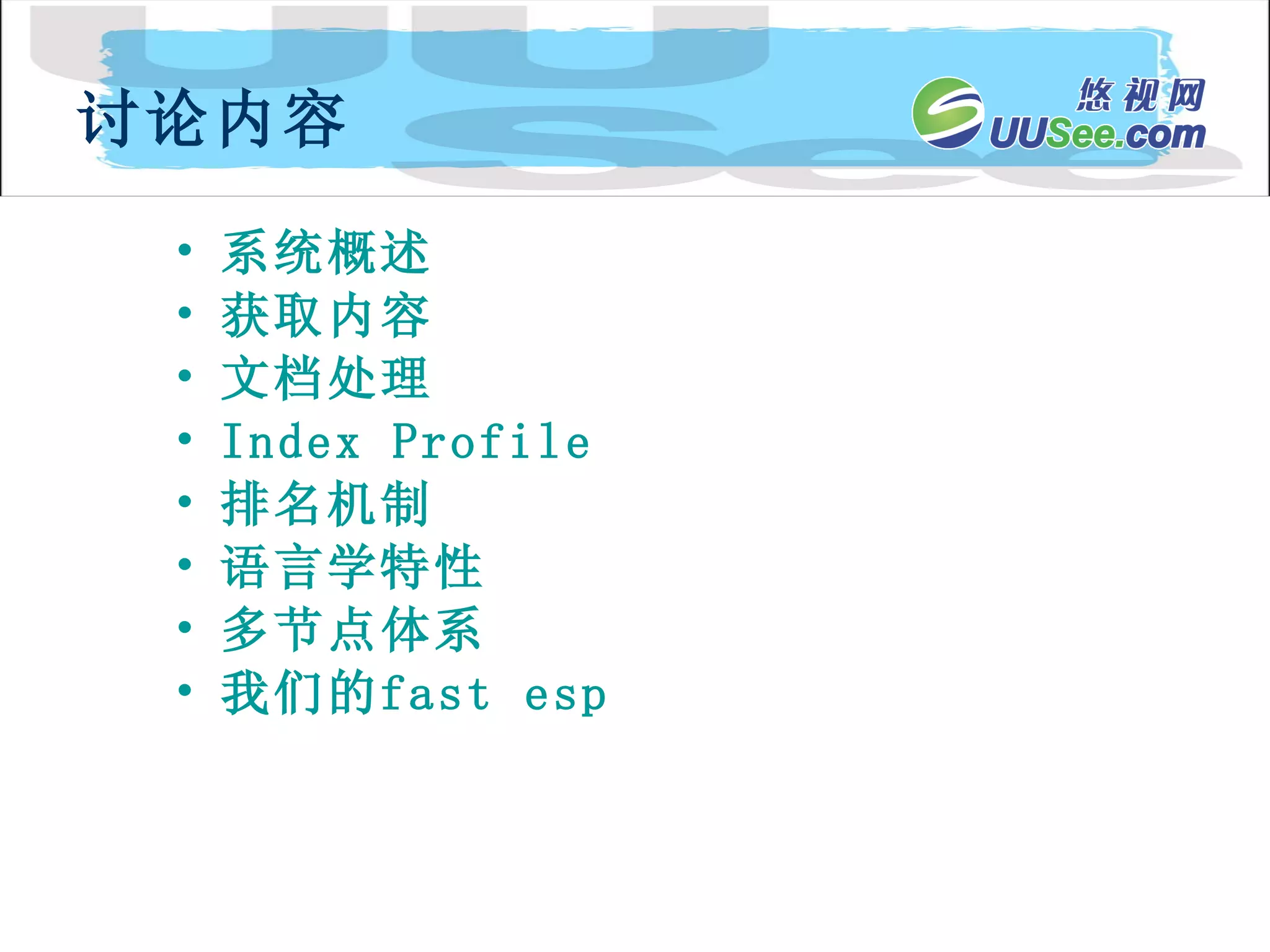 讨论内容

悠视网
UUSee.com

• 系统概述
• 获取内容
• 文档处理
• Index Profile
• 排名机制
• 语言学特性
• 多节点体系
• 我们的fast esp